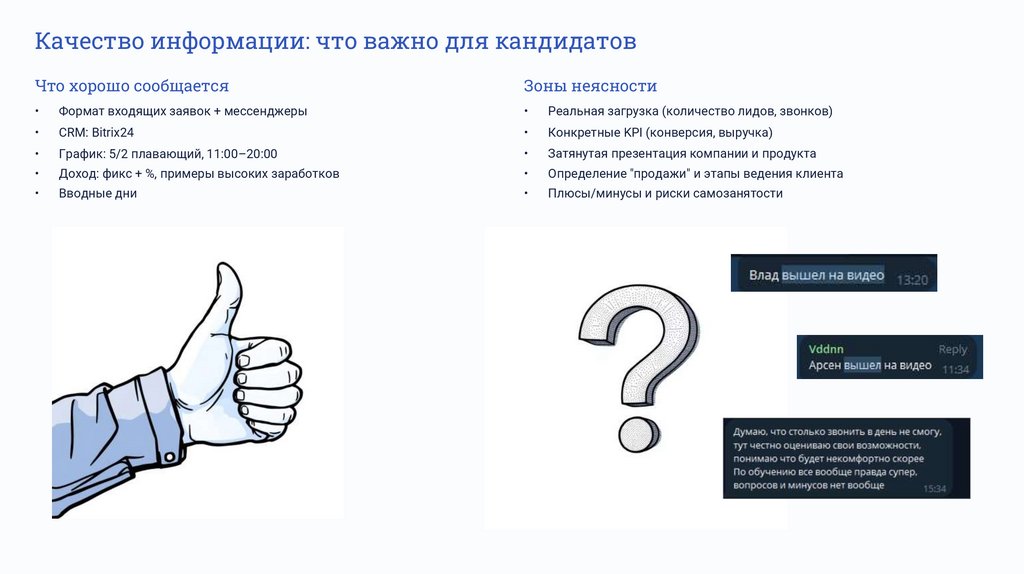 Качество информации: что важно для кандидатов

Что хорошо сообщается

• Формат входящих заявок + мессенджеры
• CRM: Bitrix24
• График: 5/2 плавающий, 11:00–20:00
• Доход: фикс + %, примеры высоких заработков
• Вводные дни

Зоны неясности

• Реальная загрузка (количество лидов, звонков)
• Конкретные KPI (конверсия, выручка)
• Затянутая презентация компании и продукта
• Определение "продажи" и этапы ведения клиента
• Плюсы/минусы и риски самозанятости

Влад вышел на видео 13:20

Vddnn
Reply
Арсен вышел на видео 11:34

Думаю, что столько звонить в день не смогу, тут честно оцениваю свои возможности, понимаю что будет некомфортно скорее
По обучению все вообще правда супер, вопросов и минусов нет вообще 15:34